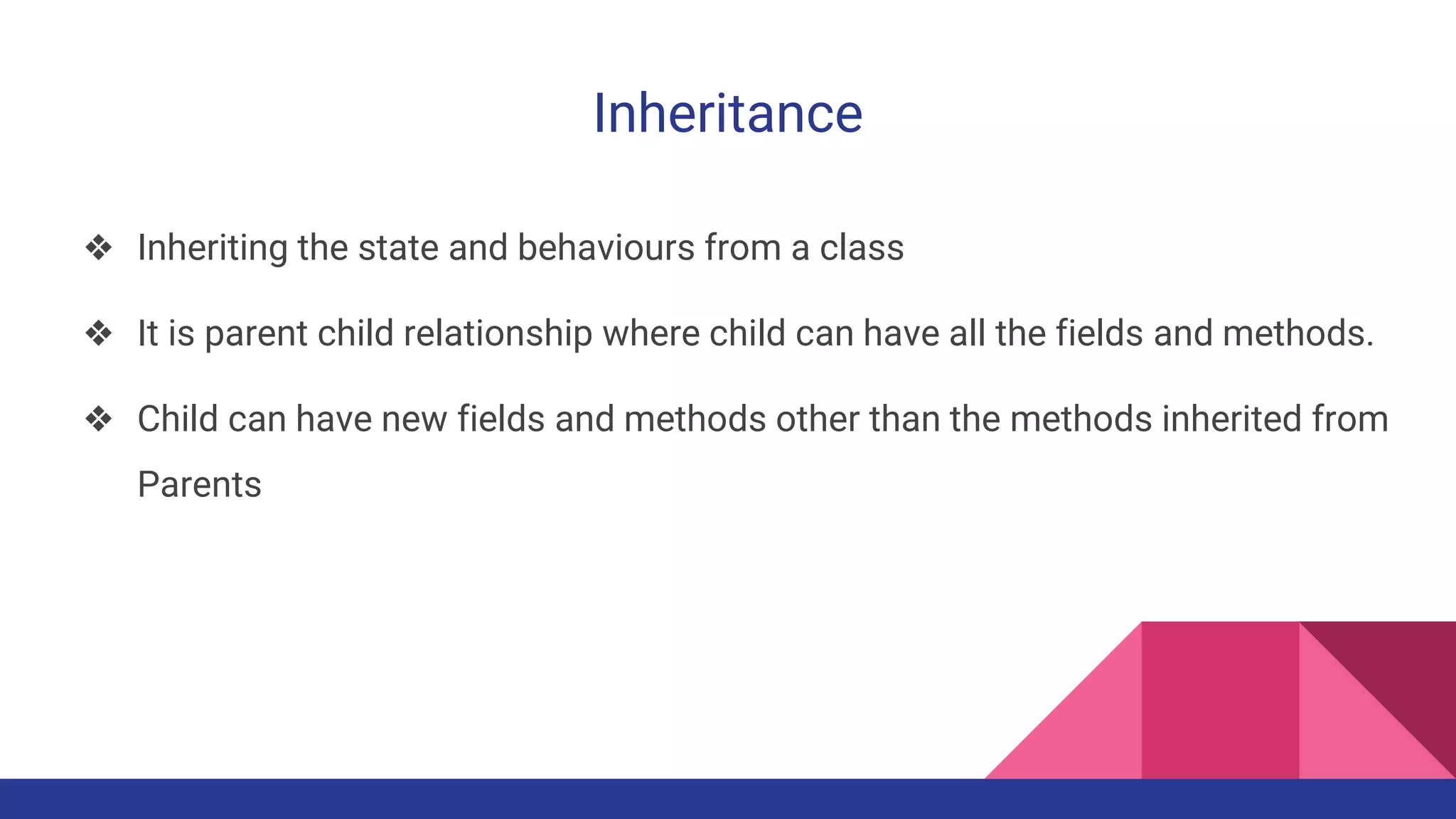 Inheritance

❖ Inheriting the state and behaviours from a class

❖ It is parent child relationship where child can have all the fields and methods.

❖ Child can have new fields and methods other than the methods inherited from Parents